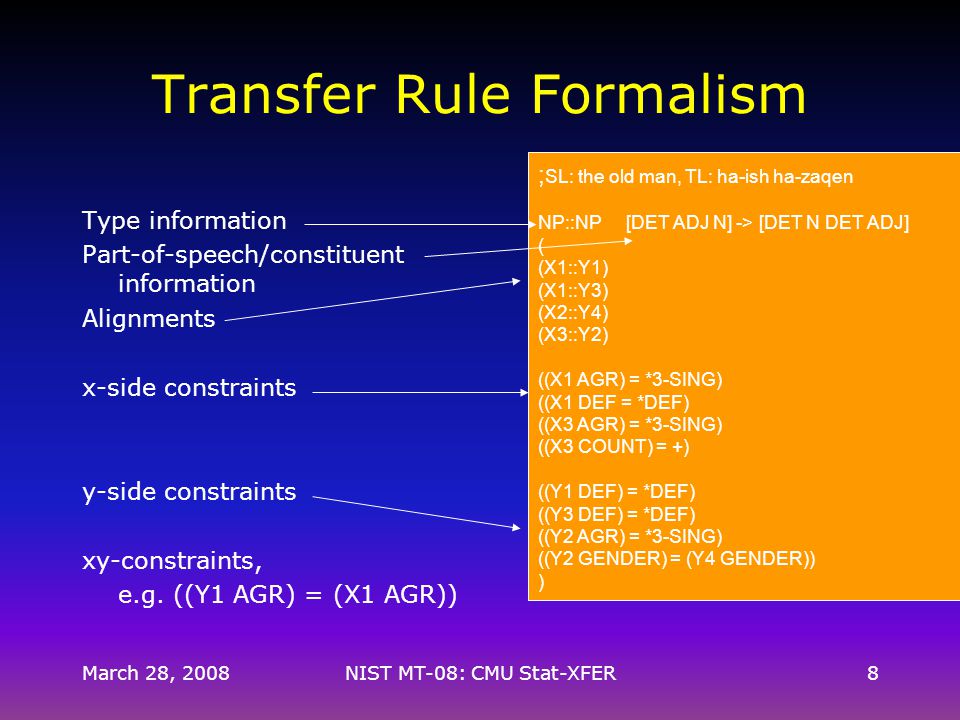 Transfer Rule Formalism

Type information

Part-of-speech/constituent information

Alignments

x-side constraints

y-side constraints

xy-constraints, e.g. ((Y1 AGR) = (X1 AGR))

;SL: the old man, TL: ha-ish ha-zaqen

NP::NP [DET ADJ N] -> [DET N DET ADJ]
(
(X1::Y1)
(X1::Y3)
(X2::Y4)
(X3::Y2)

((X1 AGR) = *3-SING)
((X1 DEF = *DEF)
((X3 AGR) = *3-SING)
((X3 COUNT) = +)

((Y1 DEF) = *DEF)
((Y3 DEF) = *DEF)
((Y2 AGR) = *3-SING)
((Y2 GENDER) = (Y4 GENDER))
)

March 28, 2008

NIST MT-08: CMU Stat-XFER

8